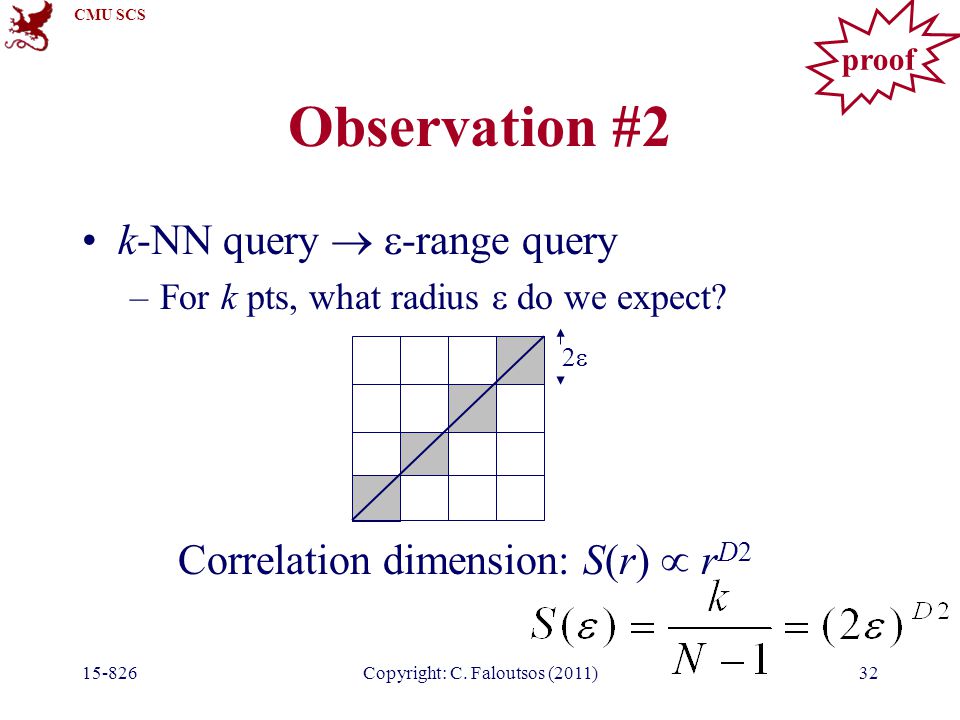 CMU SCS

proof

Observation #2

• $k$-NN query $\rightarrow$ $\varepsilon$-range query
 – For $k$ pts, what radius $\varepsilon$ do we expect?

$2\varepsilon$

Correlation dimension: $S(r) \propto r^{D2}$

$S(\varepsilon) = \frac{k}{N-1} = (2\varepsilon)^{D2}$

15-826 Copyright: C. Faloutsos (2011) 32